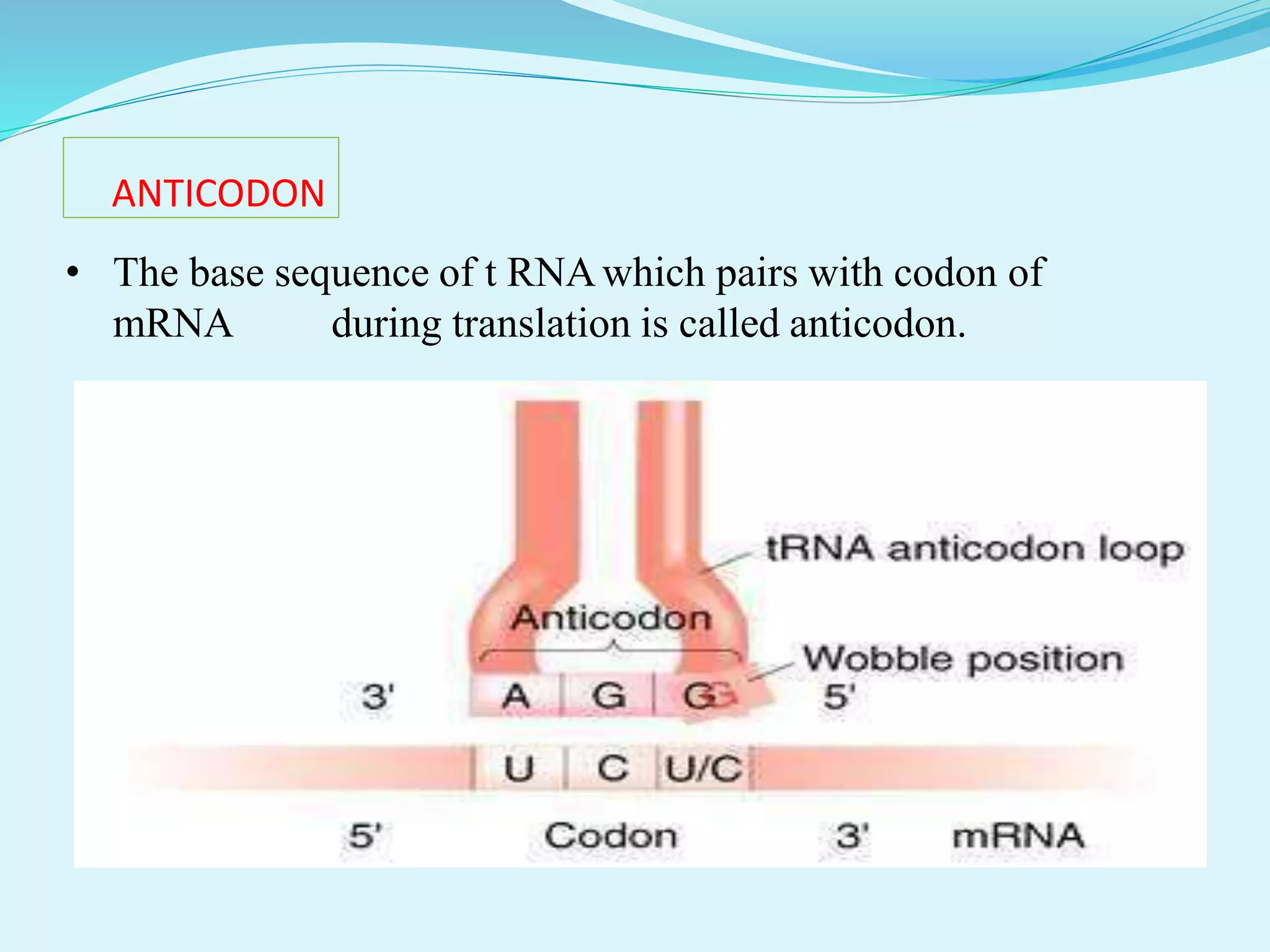 ANTICODON

• The base sequence of t RNA which pairs with codon of mRNA during translation is called anticodon.

tRNA anticodon loop

Anticodon

Wobble position

3' A G G 5'

U C U/C

5' Codon 3' mRNA